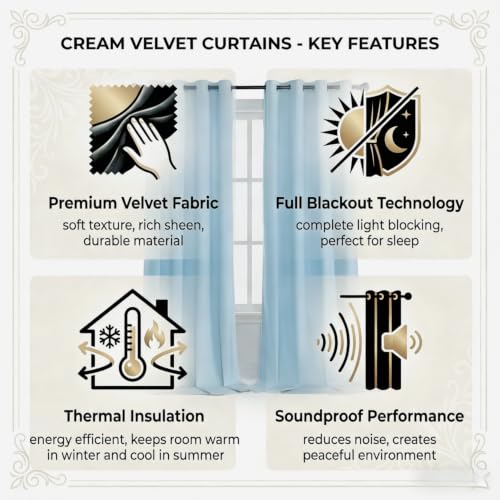 CREAM VELVET CURTAINS - KEY FEATURES

Premium Velvet Fabric
soft texture, rich sheen, durable material

Full Blackout Technology
complete light blocking, perfect for sleep

Thermal Insulation
energy efficient, keeps room warm in winter and cool in summer

Soundproof Performance
reduces noise, creates peaceful environment